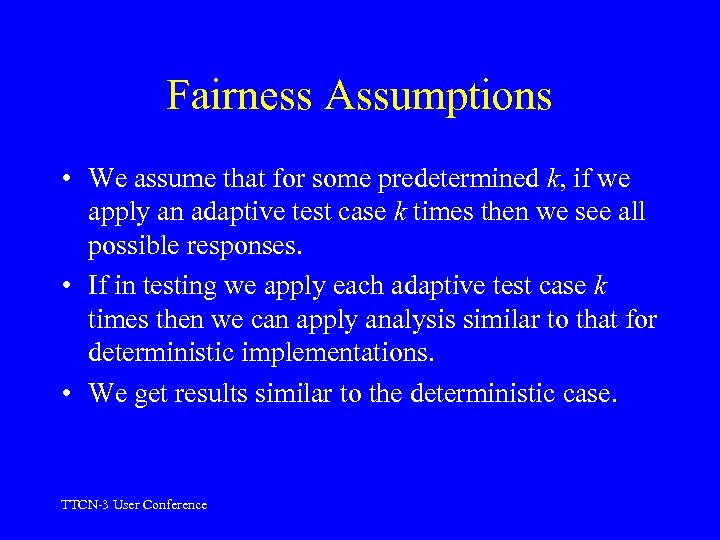 Fairness Assumptions

• We assume that for some predetermined $k$, if we apply an adaptive test case $k$ times then we see all possible responses.

• If in testing we apply each adaptive test case $k$ times then we can apply analysis similar to that for deterministic implementations.

• We get results similar to the deterministic case.

TTCN-3 User Conference